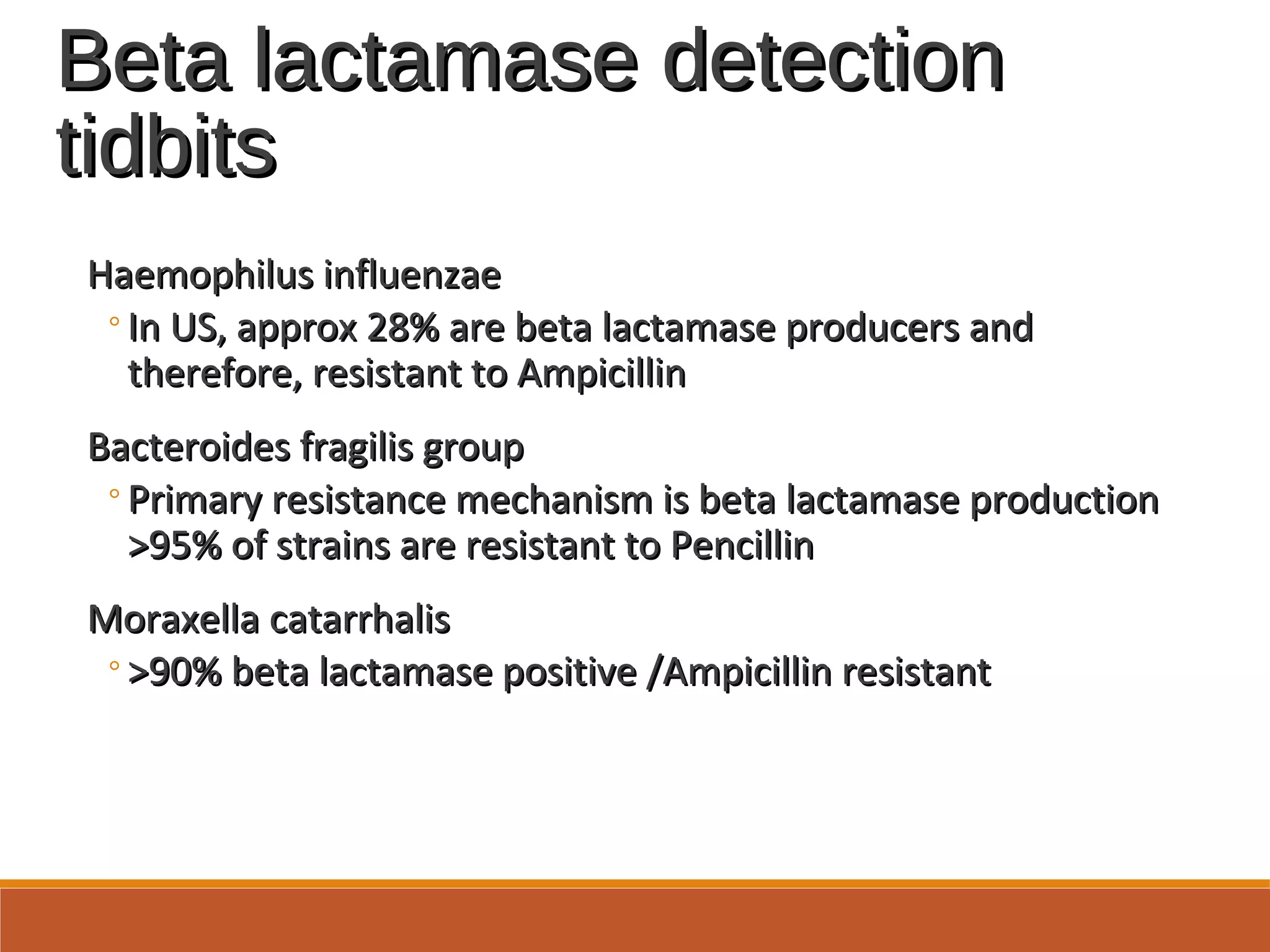 Beta lactamase detection tidbits

Haemophilus influenzae

◦ In US, approx 28% are beta lactamase producers and therefore, resistant to Ampicillin

Bacteroides fragilis group

◦ Primary resistance mechanism is beta lactamase production >95% of strains are resistant to Pencillin

Moraxella catarrhalis

◦ >90% beta lactamase positive /Ampicillin resistant